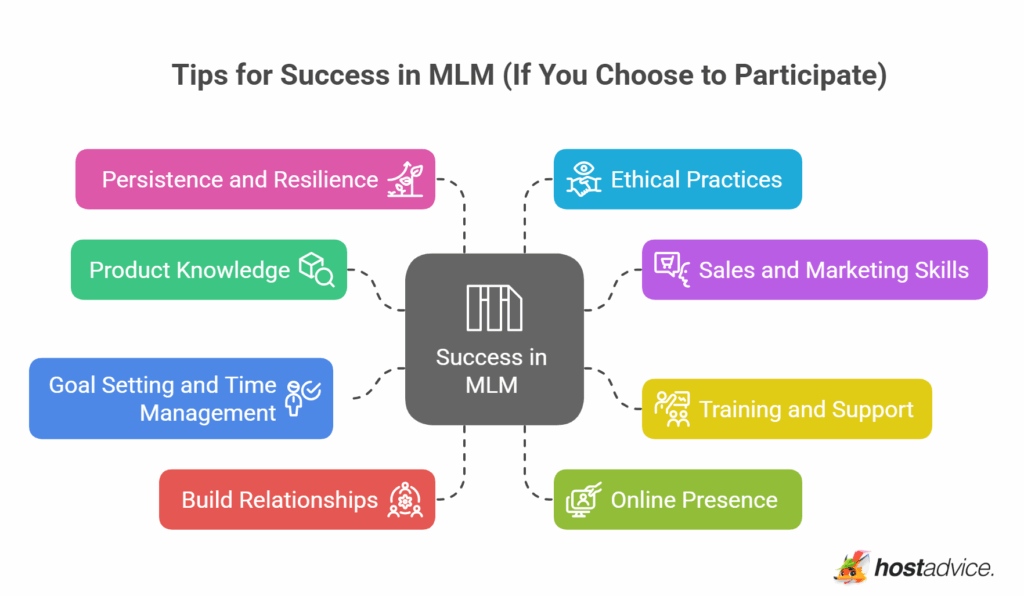 Tips for Success in MLM (If You Choose to Participate)

Persistence and Resilience

Product Knowledge

Goal Setting and Time Management

Build Relationships

Success in MLM

Ethical Practices

Sales and Marketing Skills

Training and Support

Online Presence

hostadvice.